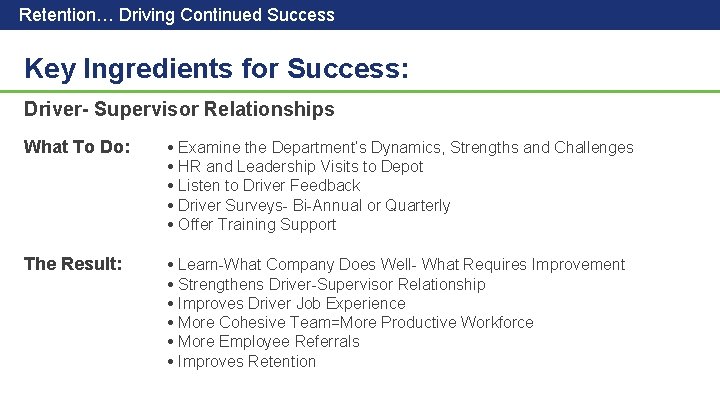 Retention… Driving Continued Success

Key Ingredients for Success:

Driver- Supervisor Relationships

What To Do:

• Examine the Department's Dynamics, Strengths and Challenges
• HR and Leadership Visits to Depot
• Listen to Driver Feedback
• Driver Surveys- Bi-Annual or Quarterly
• Offer Training Support

The Result:

• Learn-What Company Does Well- What Requires Improvement
• Strengthens Driver-Supervisor Relationship
• Improves Driver Job Experience
• More Cohesive Team=More Productive Workforce
• More Employee Referrals
• Improves Retention